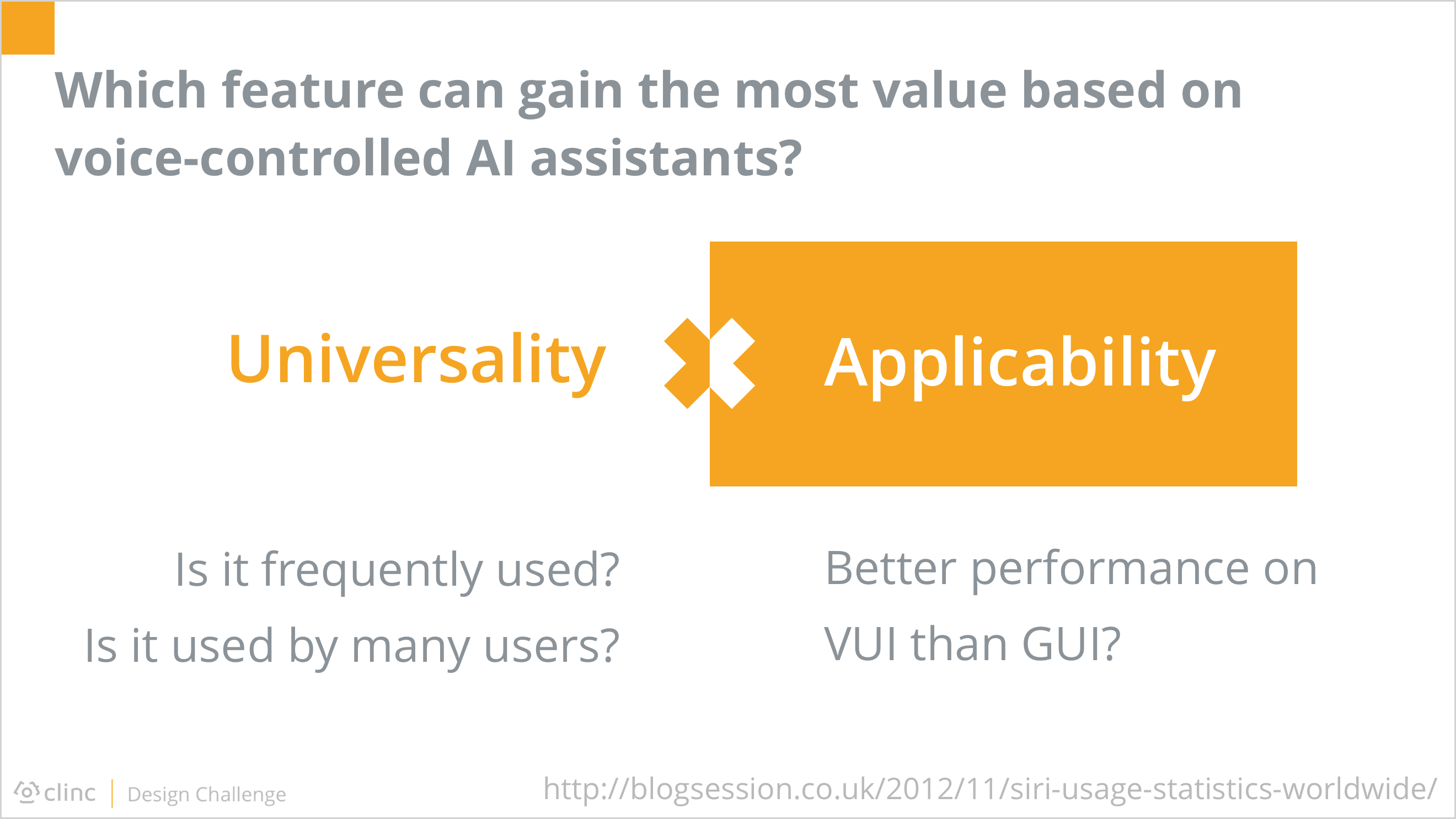 Which feature can gain the most value based on voice-controlled AI assistants?

Universality

Applicability

Is it frequently used?
Is it used by many users?

Better performance on VUI than GUI?

clinc | Design Challenge

http://blogsession.co.uk/2012/11/siri-usage-statistics-worldwide/